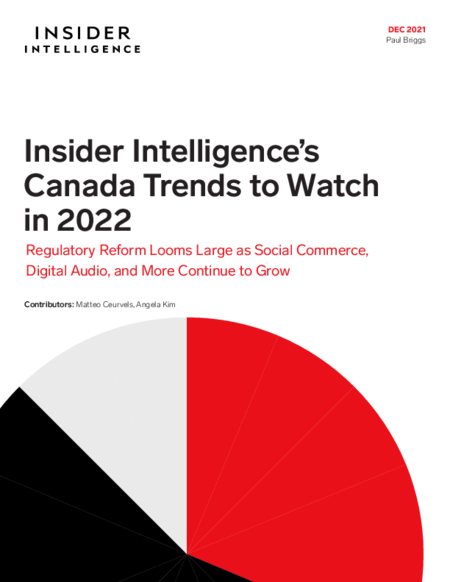 INSIDER INTELLIGENCE

DEC 2021
Paul Briggs

Insider Intelligence's Canada Trends to Watch in 2022

Regulatory Reform Looms Large as Social Commerce, Digital Audio, and More Continue to Grow

Contributors: Matteo Ceurvels, Angela Kim